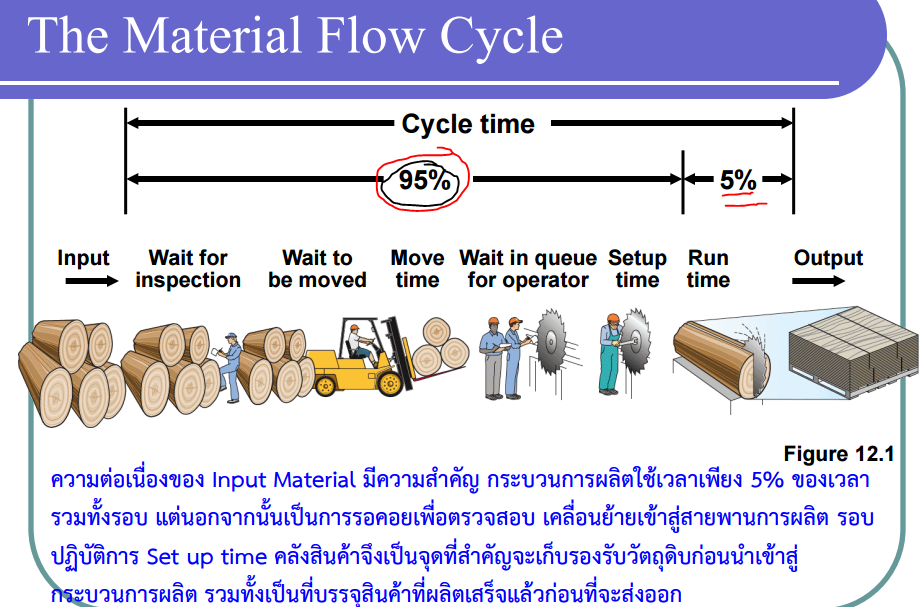 The Material Flow Cycle

Cycle time

95%

5%

Input

Wait for inspection

Wait to be moved

Move time

Wait in queue for operator

Setup time

Run time

Output

Figure 12.1

ความต่อเนื่องของ Input Material มีความสำคัญ กระบวนการผลิตใช้เวลาเพียง 5% ของเวลารวมทั้งรอบ แต่นอกจากนั้นเป็นการรอคอยเพื่อตรวจสอบ เคลื่อนย้ายเข้าสู่สายพานการผลิต รอบปฏิบัติการ Set up time คลังสินค้าจึงเป็นจุดที่สำคัญจะเก็บรองรับวัตถุดิบก่อนนำเข้าสู่กระบวนการผลิต รวมทั้งเป็นที่บรรจุสินค้าที่ผลิตเสร็จแล้วก่อนที่จะส่งออก